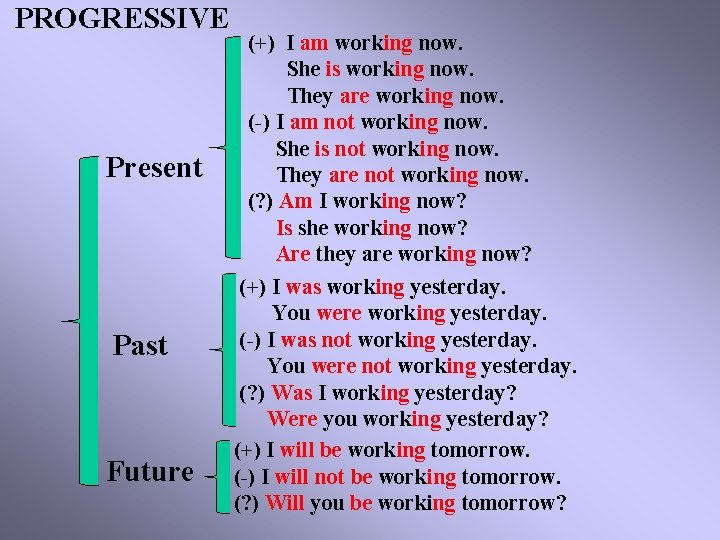 PROGRESSIVE

Present

(+) I am working now.
She is working now.
They are working now.
(-) I am not working now.
She is not working now.
They are not working now.
(?) Am I working now?
Is she working now?
Are they are working now?

Past

(+) I was working yesterday.
You were working yesterday.
(-) I was not working yesterday.
You were not working yesterday.
(?) Was I working yesterday?
Were you working yesterday?

Future

(+) I will be working tomorrow.
(-) I will not be working tomorrow.
(?) Will you be working tomorrow?